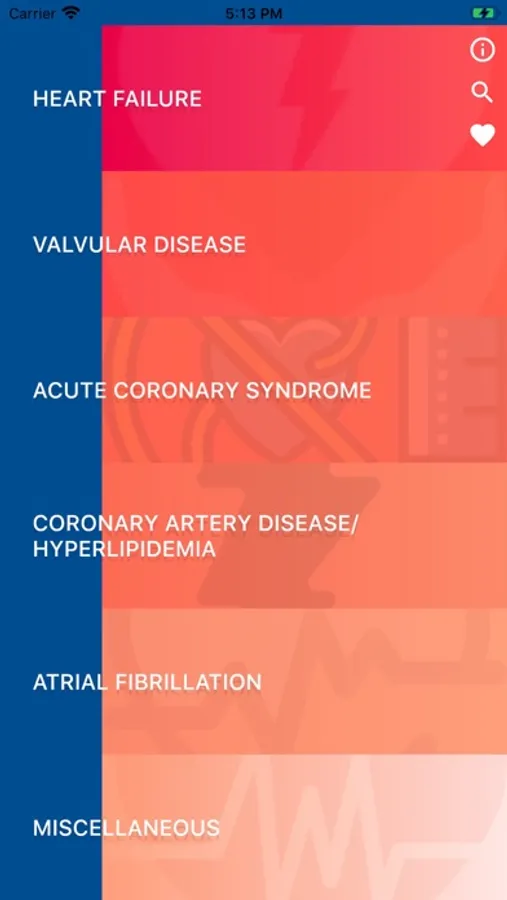 Carrier 5:13 PM

HEART FAILURE

VALVULAR DISEASE

ACUTE CORONARY SYNDROME

CORONARY ARTERY DISEASE/ HYPERLIPIDEMIA

ATRIAL FIBRILLATION

MISCELLANEOUS